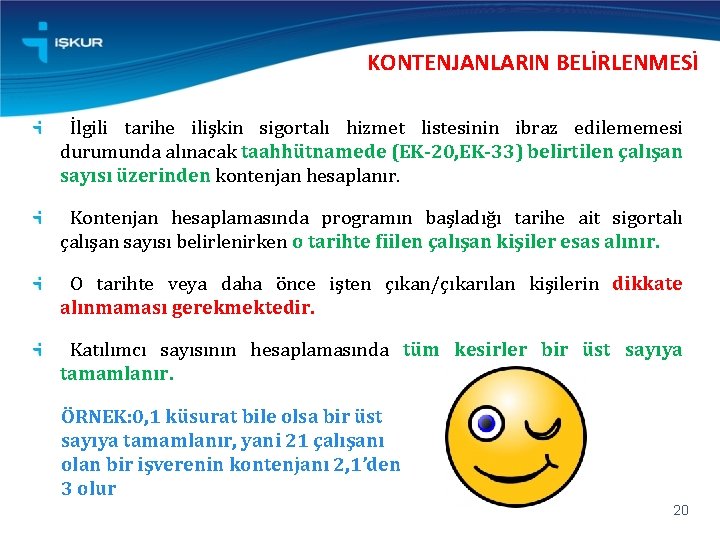 İŞKUR

KONTENJANLARIN BELİRLENMESİ

İlgili tarihe ilişkin sigortalı hizmet listesinin ibraz edilememesi durumunda alınacak taahhütnamede (EK-20,EK-33) belirtilen çalışan sayısı üzerinden kontenjan hesaplanır.

Kontenjan hesaplamasında programın başladığı tarihe ait sigortalı çalışan sayısı belirlenirken o tarihte fiilen çalışan kişiler esas alınır.

O tarihte veya daha önce işten çıkan/çıkarılan kişilerin dikkate alınmaması gerekmektedir.

Katılımcı sayısının hesaplamasında tüm kesirler bir üst sayıya tamamlanır.

ÖRNEK:0,1 küsurat bile olsa bir üst sayıya tamamlanır, yani 21 çalışanı olan bir işverenin kontenjanı 2,1'den 3 olur

20